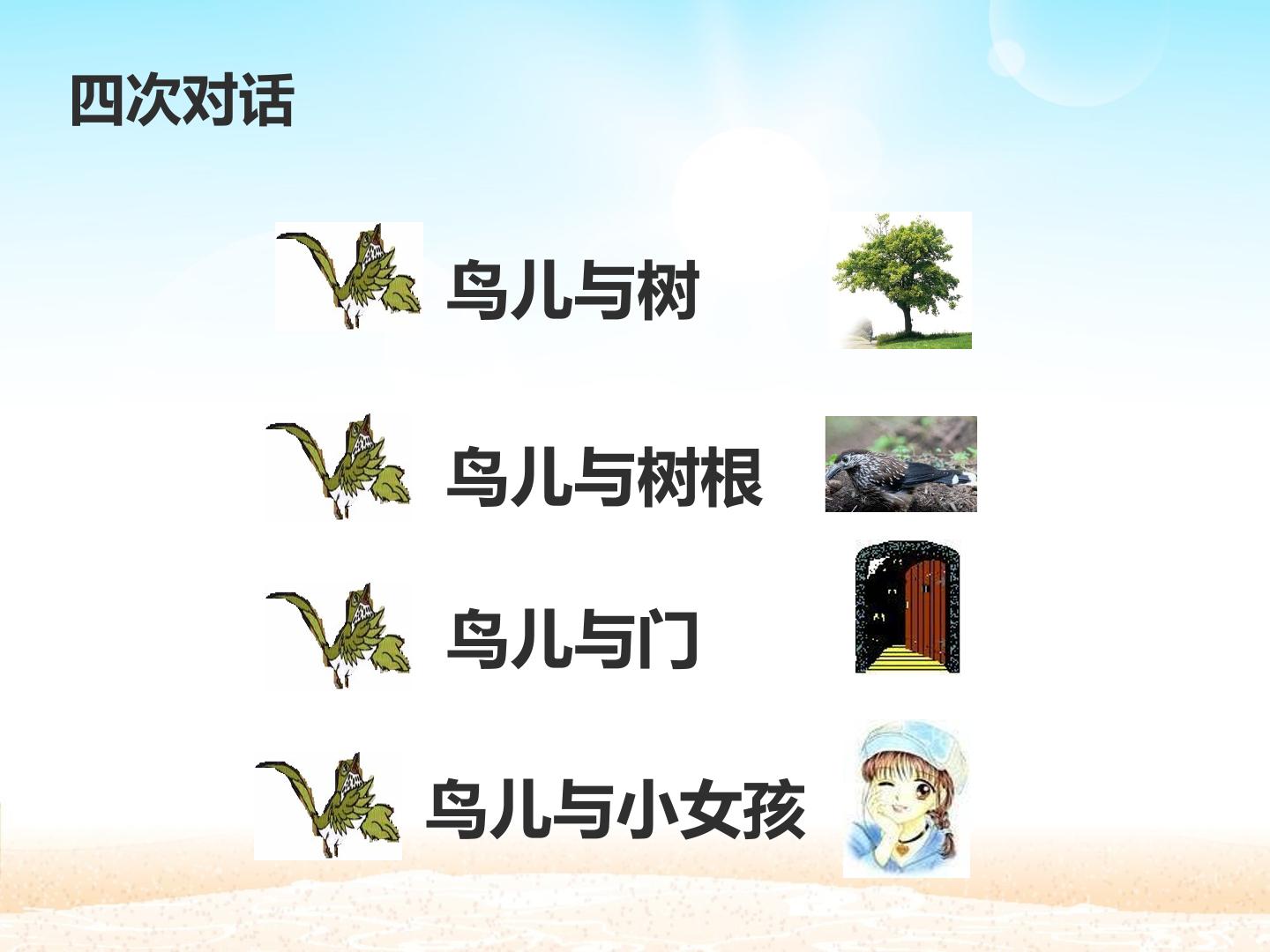 四次对话

鸟儿与树

鸟儿与树根

鸟儿与门

鸟儿与小女孩